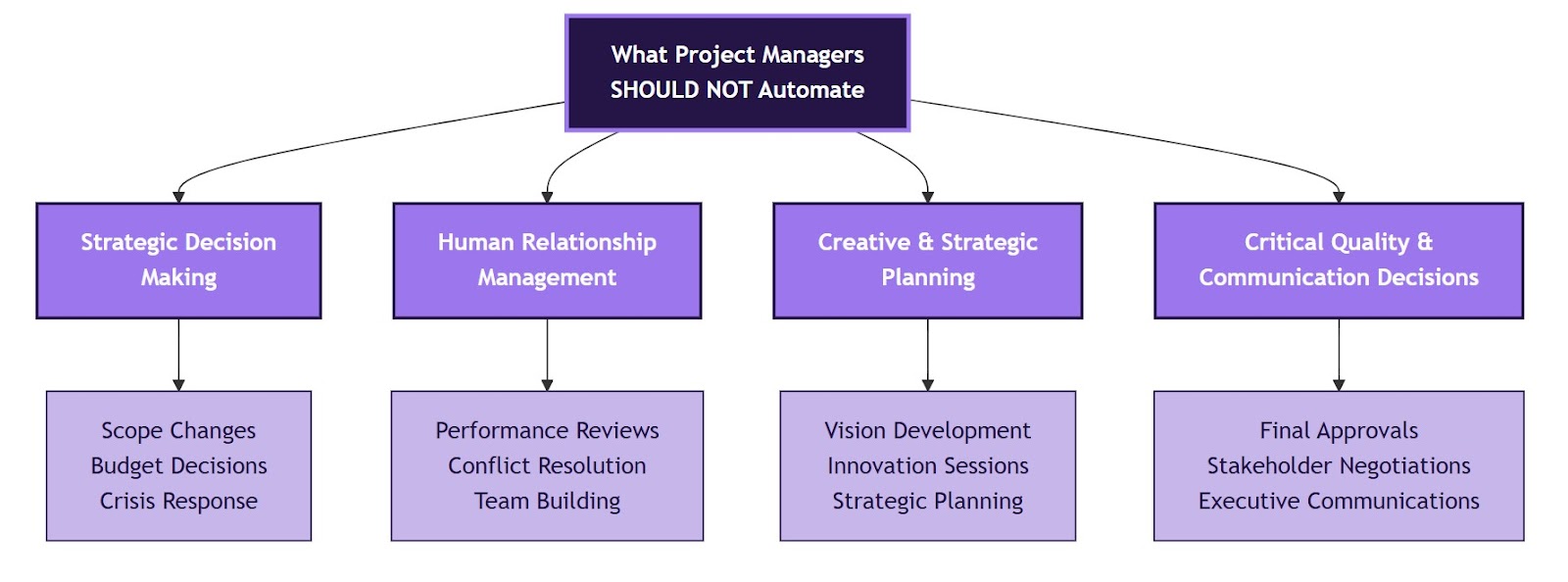 What Project Managers SHOULD NOT Automate

Strategic Decision Making

Human Relationship Management

Creative & Strategic Planning

Critical Quality & Communication Decisions

Scope Changes
Budget Decisions
Crisis Response

Performance Reviews
Conflict Resolution
Team Building

Vision Development
Innovation Sessions
Strategic Planning

Final Approvals
Stakeholder Negotiations
Executive Communications